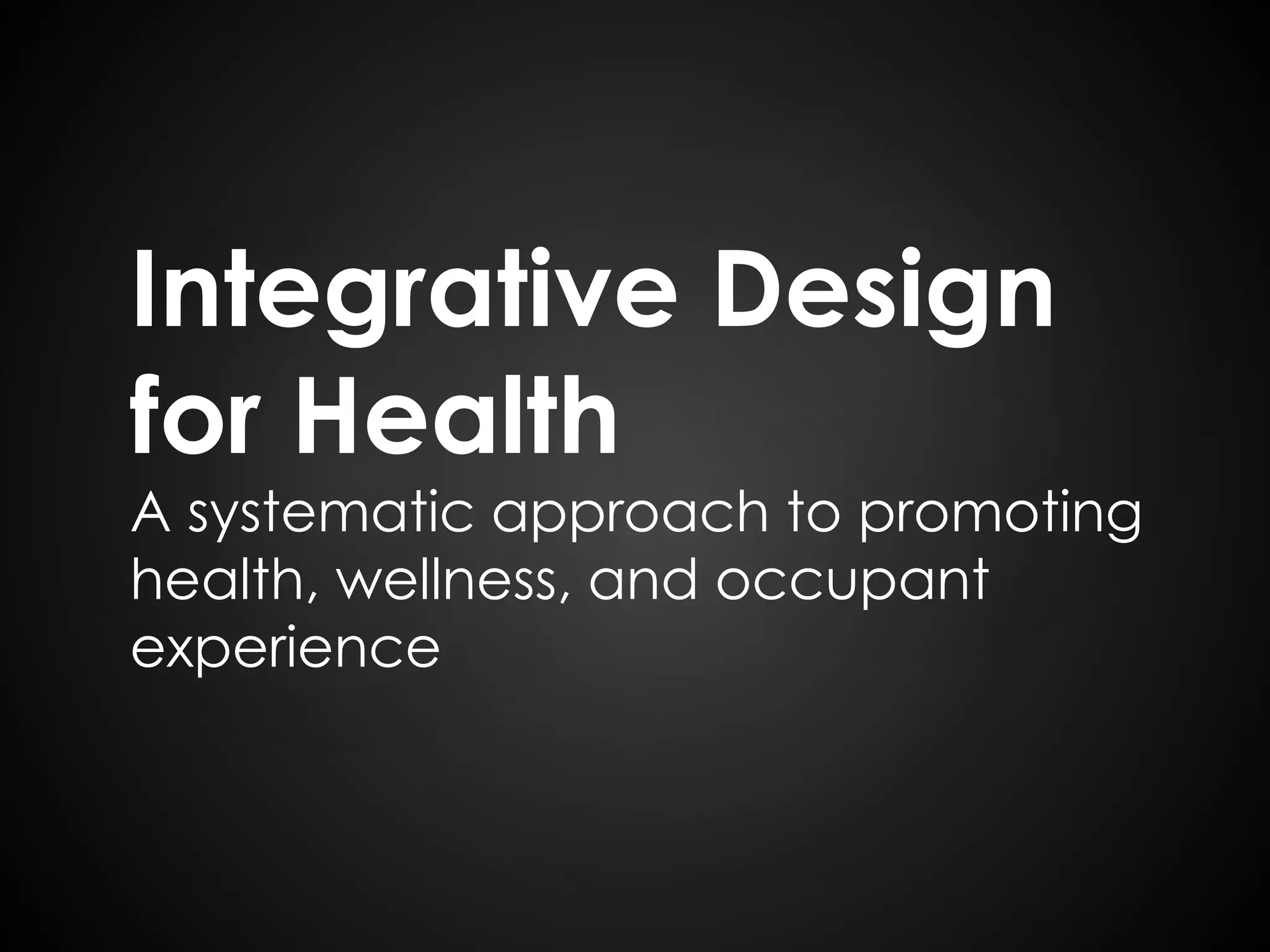 Integrative Design for Health

A systematic approach to promoting health, wellness, and occupant experience